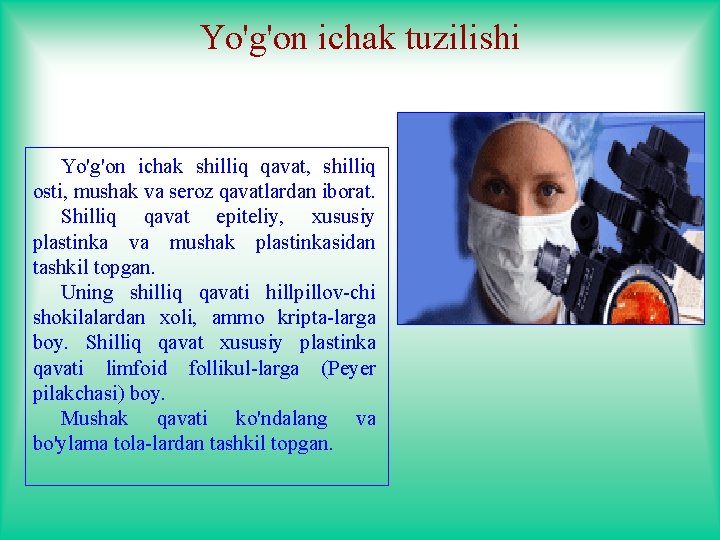 Yo'g'on ichak tuzilishi

Yo'g'on ichak shilliq qavat, shilliq osti, mushak va seroz qavatlardan iborat.

Shilliq qavat epiteliy, xususiy plastinka va mushak plastinkasidan tashkil topgan.

Uning shilliq qavati hillpillov-chi shokilalardan xoli, ammo kripta-larga boy. Shilliq qavat xususiy plastinka qavati limfoid follikul-larga (Peyer pilakchasi) boy.

Mushak qavati ko'ndalang va bo'ylama tola-lardan tashkil topgan.